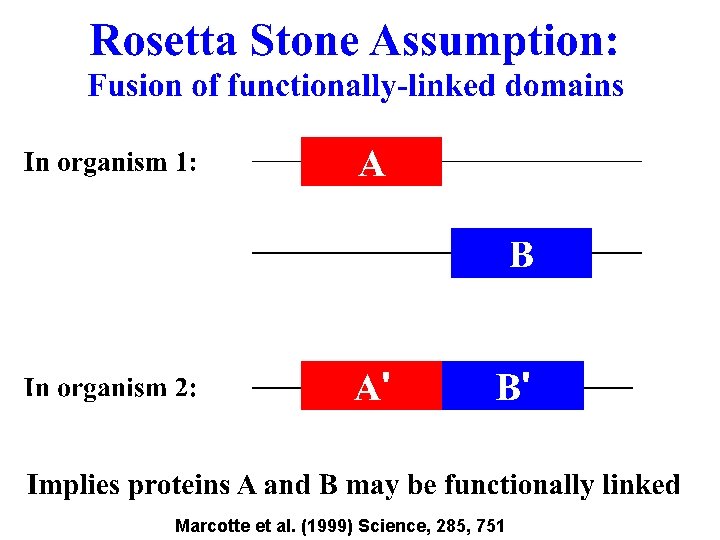 Rosetta Stone Assumption:
Fusion of functionally-linked domains

In organism 1:

A

B

In organism 2:

A'

B'

Implies proteins A and B may be functionally linked

Marcotte et al. (1999) Science, 285, 751